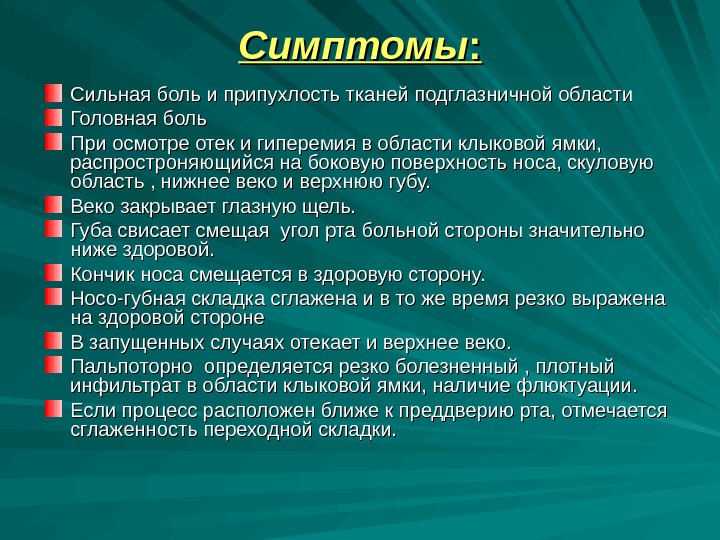 Симптомы:

Сильная боль и припухлость тканей подглазничной области

Головная боль

При осмотре отек и гиперемия в области клыковой ямки, распростроняющийся на боковую поверхность носа, скуловую область , нижнее веко и верхнюю губу.

Веко закрывает глазную щель.

Губа свисает смещая угол рта больной стороны значительно ниже здоровой.

Кончик носа смещается в здоровую сторону.

Носо-губная складка сглажена и в то же время резко выражена на здоровой стороне

В запущенных случаях отекает и верхнее веко.

Пальпоторно определяется резко болезненный , плотный инфильтрат в области клыковой ямки, наличие флюктуации.

Если процесс расположен ближе к преддверию рта, отмечается сглаженность переходной складки.